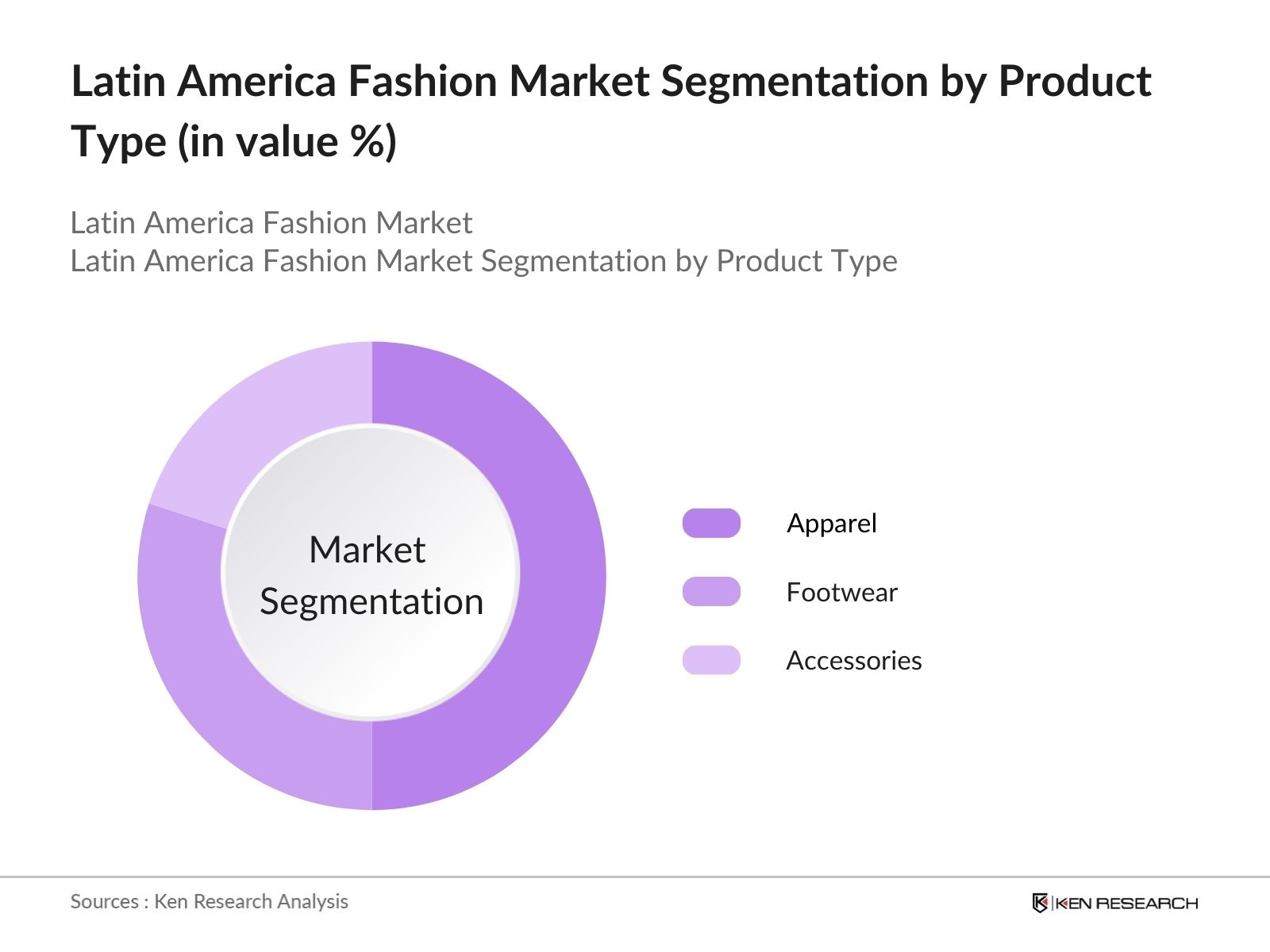 Latin America Fashion Market Segmentation by Product Type (in value %)

Latin America Fashion Market
Latin America Fashion Market Segmentation by Product Type

Market Segmentation

Apparel

Footwear

Accessories

Sources : Ken Research Analysis

KEN RESEARCH